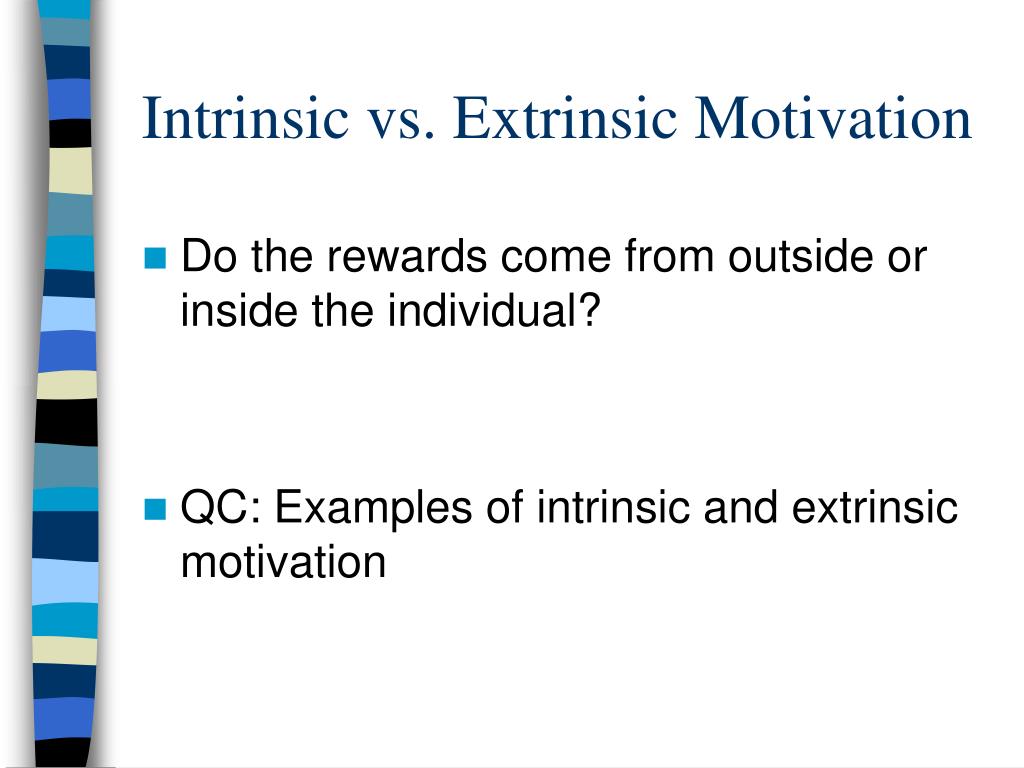 Intrinsic vs. Extrinsic Motivation

Do the rewards come from outside or inside the individual?

QC: Examples of intrinsic and extrinsic motivation